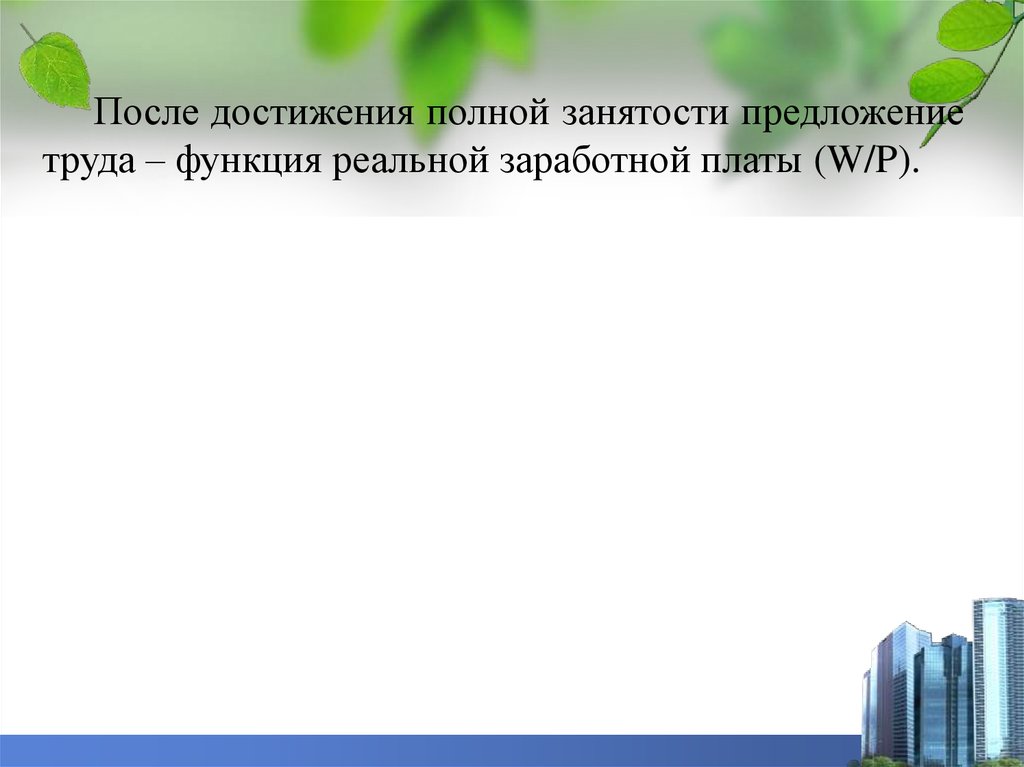 После достижения полной занятости предложение труда – функция реальной заработной платы (W/P).